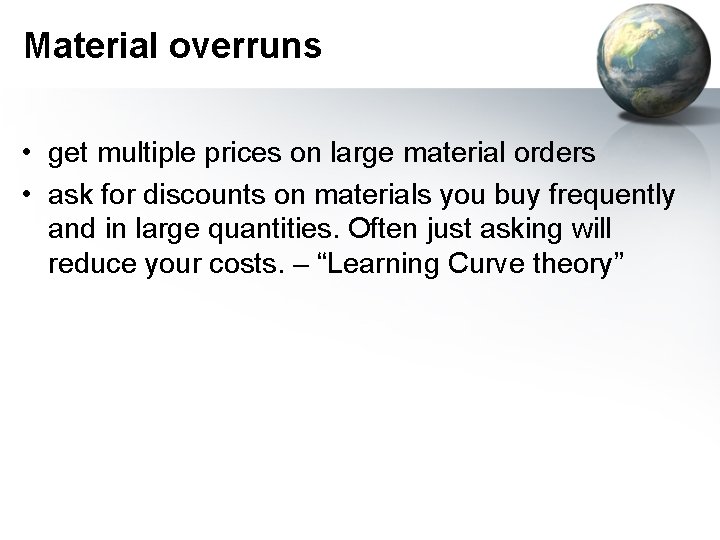 Material overruns

• get multiple prices on large material orders
• ask for discounts on materials you buy frequently and in large quantities. Often just asking will reduce your costs. – “Learning Curve theory”